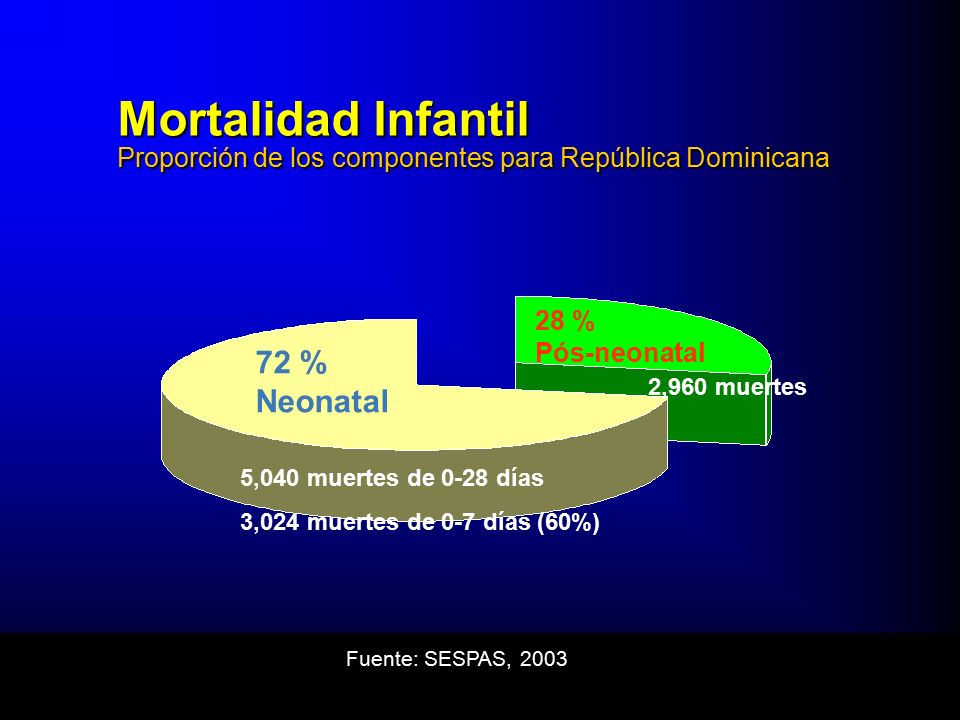 Mortalidad Infantil
Proporción de los componentes para República Dominicana

72 %
Neonatal

28 %
Pós-neonatal

2,960 muertes

5,040 muertes de 0-28 días

3,024 muertes de 0-7 días (60%)

Fuente: SESPAS, 2003